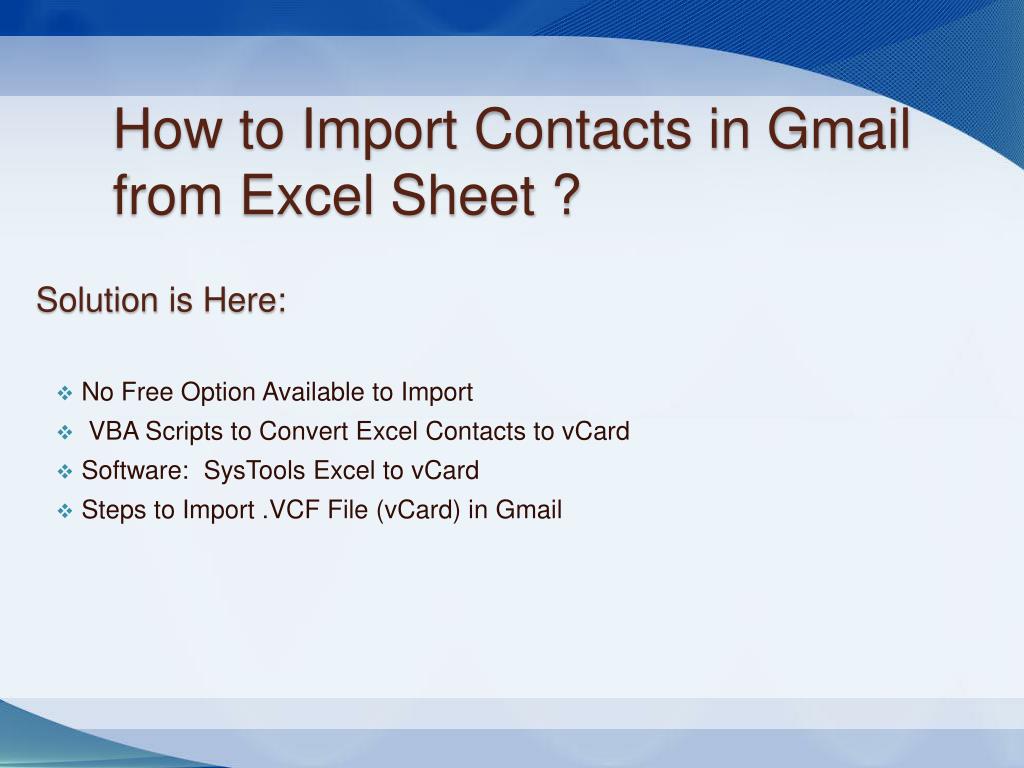 How to Import Contacts in Gmail from Excel Sheet ?

Solution is Here:

❖ No Free Option Available to Import
❖ VBA Scripts to Convert Excel Contacts to vCard
❖ Software: SysTools Excel to vCard
❖ Steps to Import .VCF File (vCard) in Gmail